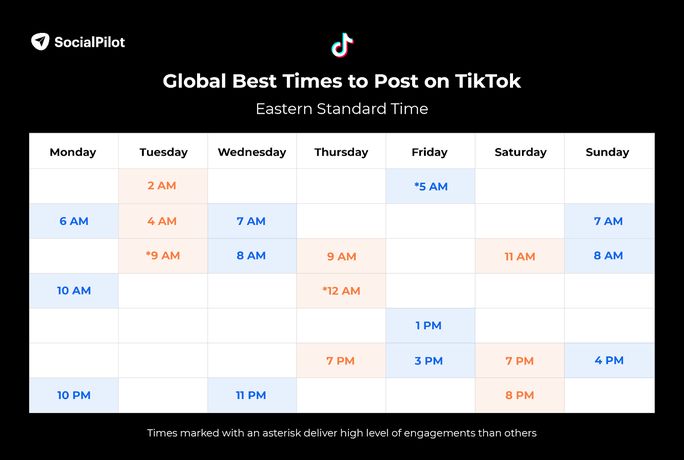 SocialPilot

Global Best Times to Post on TikTok

Eastern Standard Time

| Monday | Tuesday | Wednesday | Thursday | Friday | Saturday | Sunday |
|---|---|---|---|---|---|---|
| | 2 AM | | | *5 AM | | |
| 6 AM | 4 AM | 7 AM | | | | 7 AM |
| | *9 AM | 8 AM | 9 AM | | 11 AM | 8 AM |
| 10 AM | | | *12 AM | | | |
| | | | | 1 PM | | |
| | | | 7 PM | 3 PM | 7 PM | 4 PM |
| 10 PM | | 11 PM | | | 8 PM | |

Times marked with an asterisk deliver high level of engagements than others